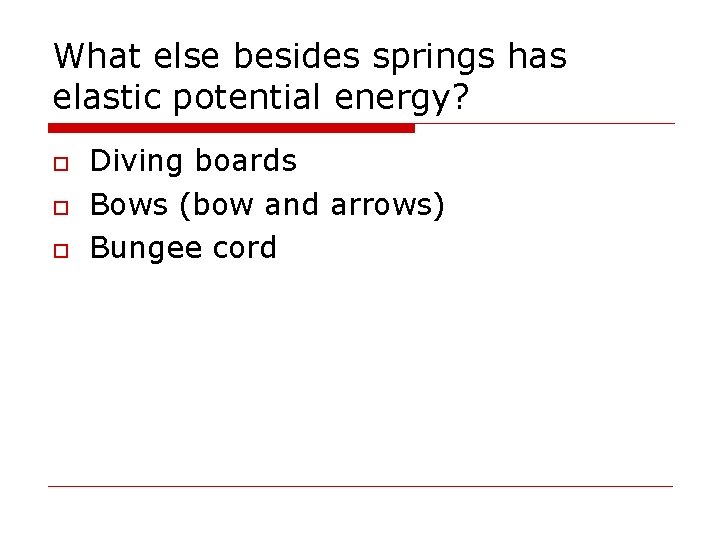 What else besides springs has elastic potential energy?

- Diving boards
- Bows (bow and arrows)
- Bungee cord